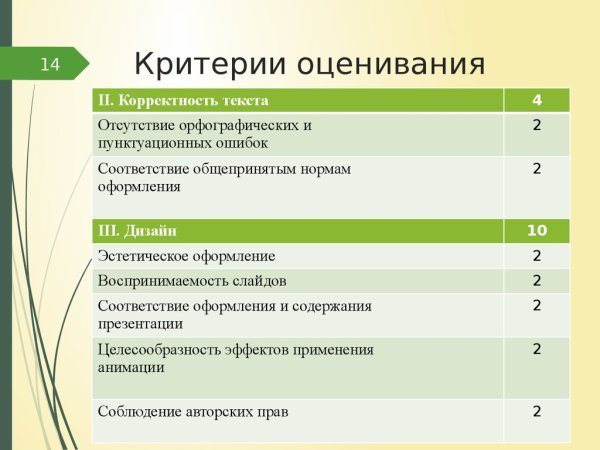 14

Критерии оценивания

| II. Корректность текста | 4 |
|---|---|
| Отсутствие орфографических и пунктуационных ошибок | 2 |
| Соответствие общепринятым нормам оформления | 2 |
| III. Дизайн | 10 |
| Эстетическое оформление | 2 |
| Воспринимаемость слайдов | 2 |
| Соответствие оформления и содержания презентации | 2 |
| Целесообразность эффектов применения анимации | 2 |
| Соблюдение авторских прав | 2 |